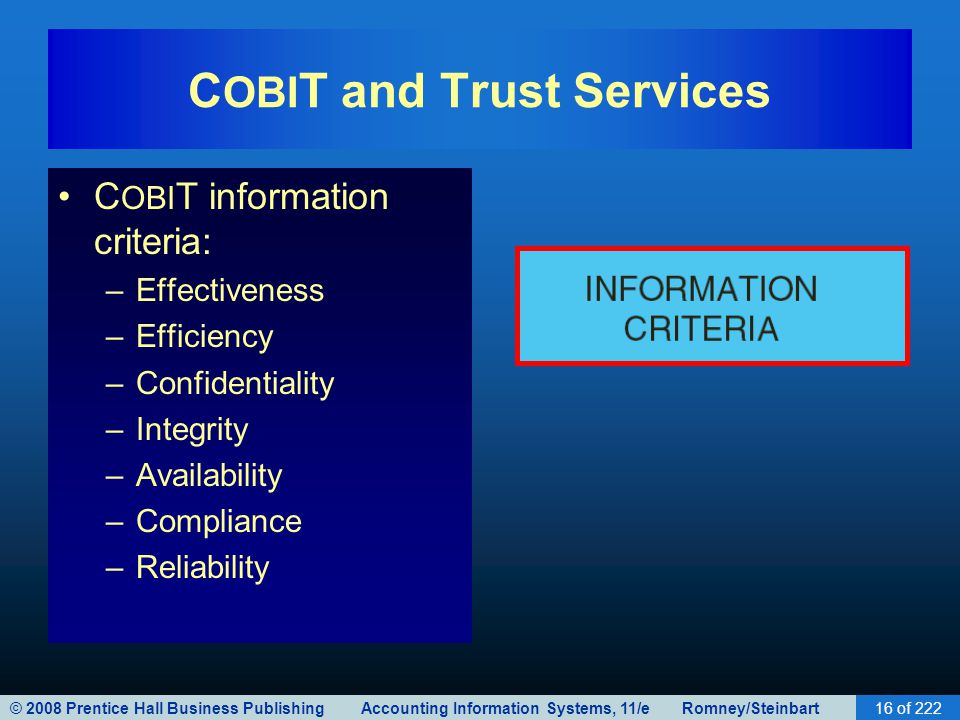 COBIT and Trust Services

• COBIT information criteria:
– Effectiveness
– Efficiency
– Confidentiality
– Integrity
– Availability
– Compliance
– Reliability

INFORMATION CRITERIA

© 2008 Prentice Hall Business Publishing Accounting Information Systems, 11/e Romney/Steinbart 16 of 222